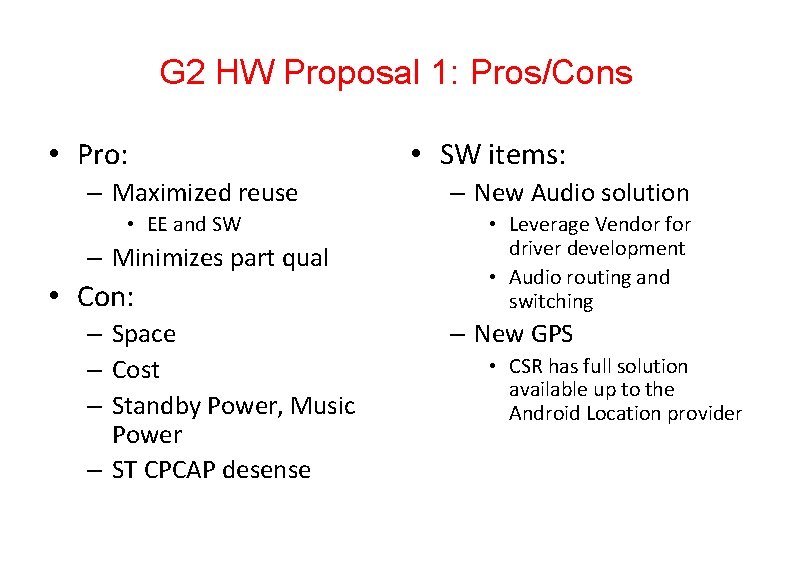 G2 HW Proposal 1: Pros/Cons

• Pro:
– Maximized reuse
• EE and SW
– Minimizes part qual
• Con:
– Space
– Cost
– Standby Power, Music Power
– ST CPCAP desense

• SW items:
– New Audio solution
• Leverage Vendor for driver development
• Audio routing and switching
– New GPS
• CSR has full solution available up to the Android Location provider